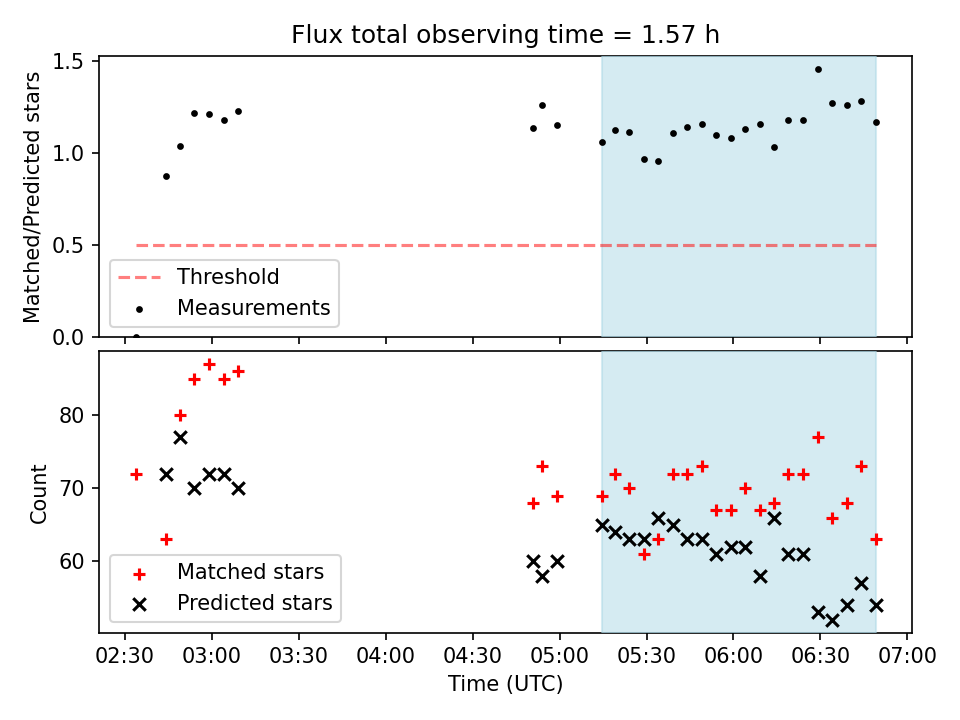 Flux total observing time = 1.57 h

Matched/Predicted stars

1.5
1.0
0.5
0.0

Threshold
Measurements

Count

80
70
60

Matched stars
Predicted stars

02:30 03:00 03:30 04:00 04:30 05:00 05:30 06:00 06:30 07:00

Time (UTC)